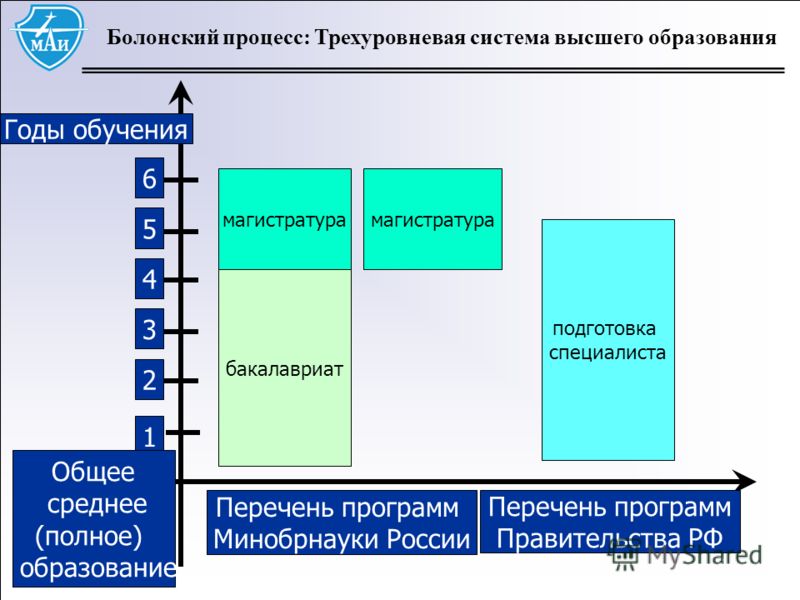 МАИ

Болонский процесс: Трехуровневая система высшего образования

Годы обучения

6

5

4

3

2

1

магистратура

бакалавриат

магистратура

подготовка специалиста

Общее среднее (полное) образование

Перечень программ Минобрнауки России

Перечень программ Правительства РФ

MyShared